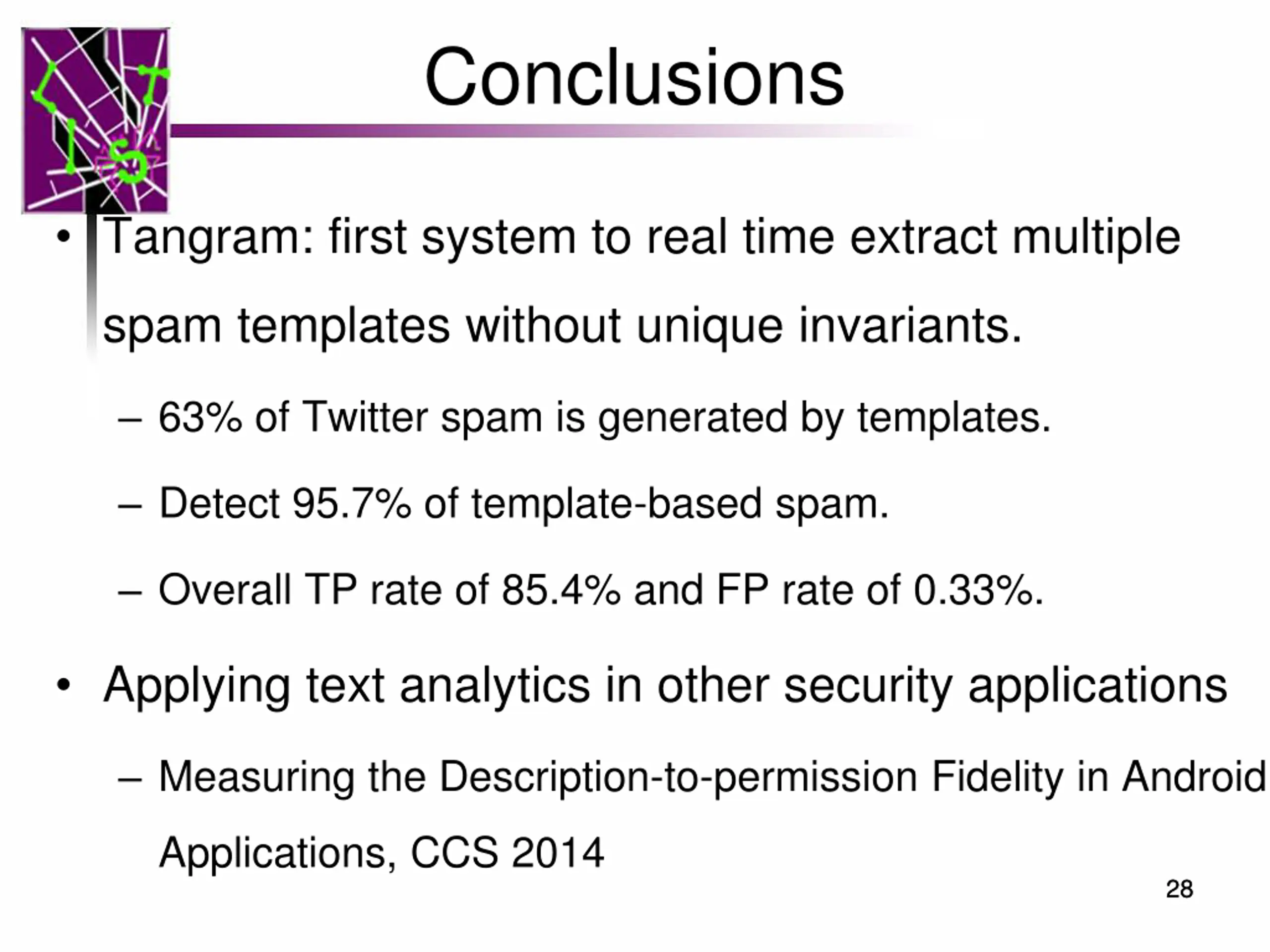 Conclusions

• Tangram: first system to real time extract multiple spam templates without unique invariants.

– 63% of Twitter spam is generated by templates.

– Detect 95.7% of template-based spam.

– Overall TP rate of 85.4% and FP rate of 0.33%.

• Applying text analytics in other security applications

– Measuring the Description-to-permission Fidelity in Android Applications, CCS 2014

28